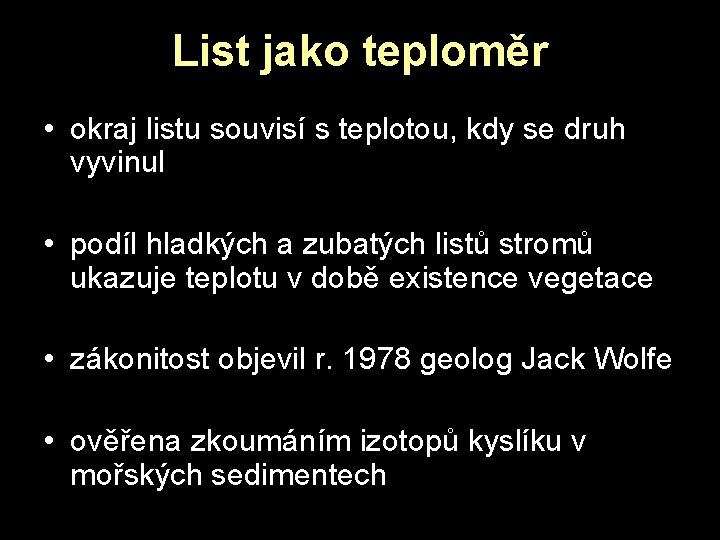 List jako teploměr

• okraj listu souvisí s teplotou, kdy se druh vyvinul

• podíl hladkých a zubatých listů stromů ukazuje teplotu v době existence vegetace

• zákonitost objevil r. 1978 geolog Jack Wolfe

• ověřena zkoumáním izotopů kyslíku v mořských sedimentech